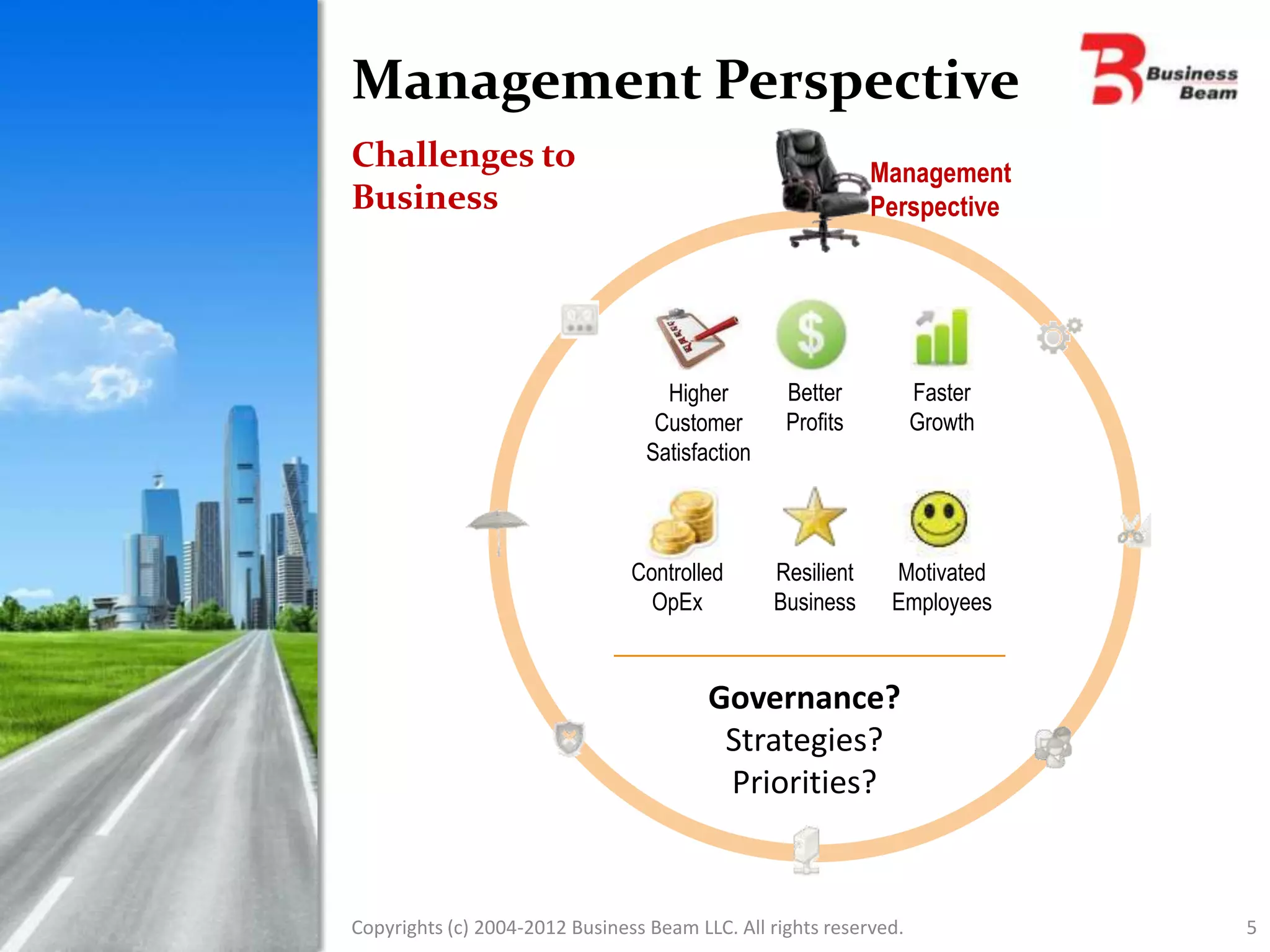 Management Perspective

Business Beam

Challenges to Business

Management Perspective

Higher Customer Satisfaction

Better Profits

Faster Growth

Controlled OpEx

Resilient Business

Motivated Employees

Governance?
Strategies?
Priorities?

Copyrights (c) 2004-2012 Business Beam LLC. All rights reserved.

5